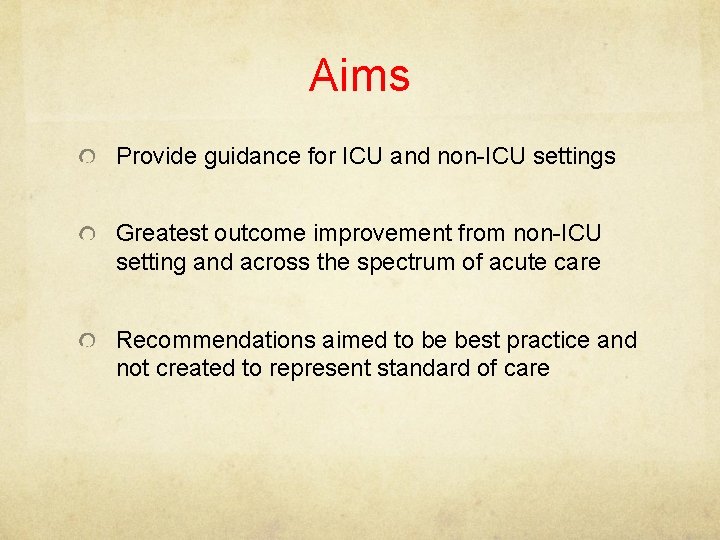 Aims

Provide guidance for ICU and non-ICU settings

Greatest outcome improvement from non-ICU setting and across the spectrum of acute care

Recommendations aimed to be best practice and not created to represent standard of care